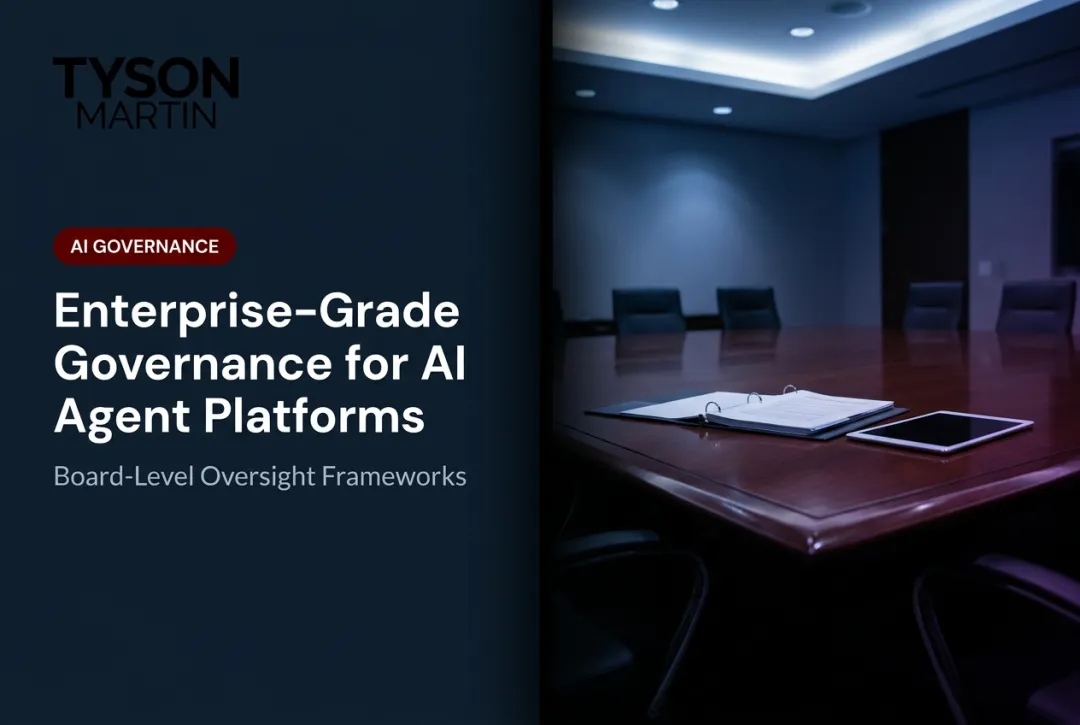 TYSON
MARTIN

AI GOVERNANCE

Enterprise-Grade Governance for AI Agent Platforms

Board-Level Oversight Frameworks